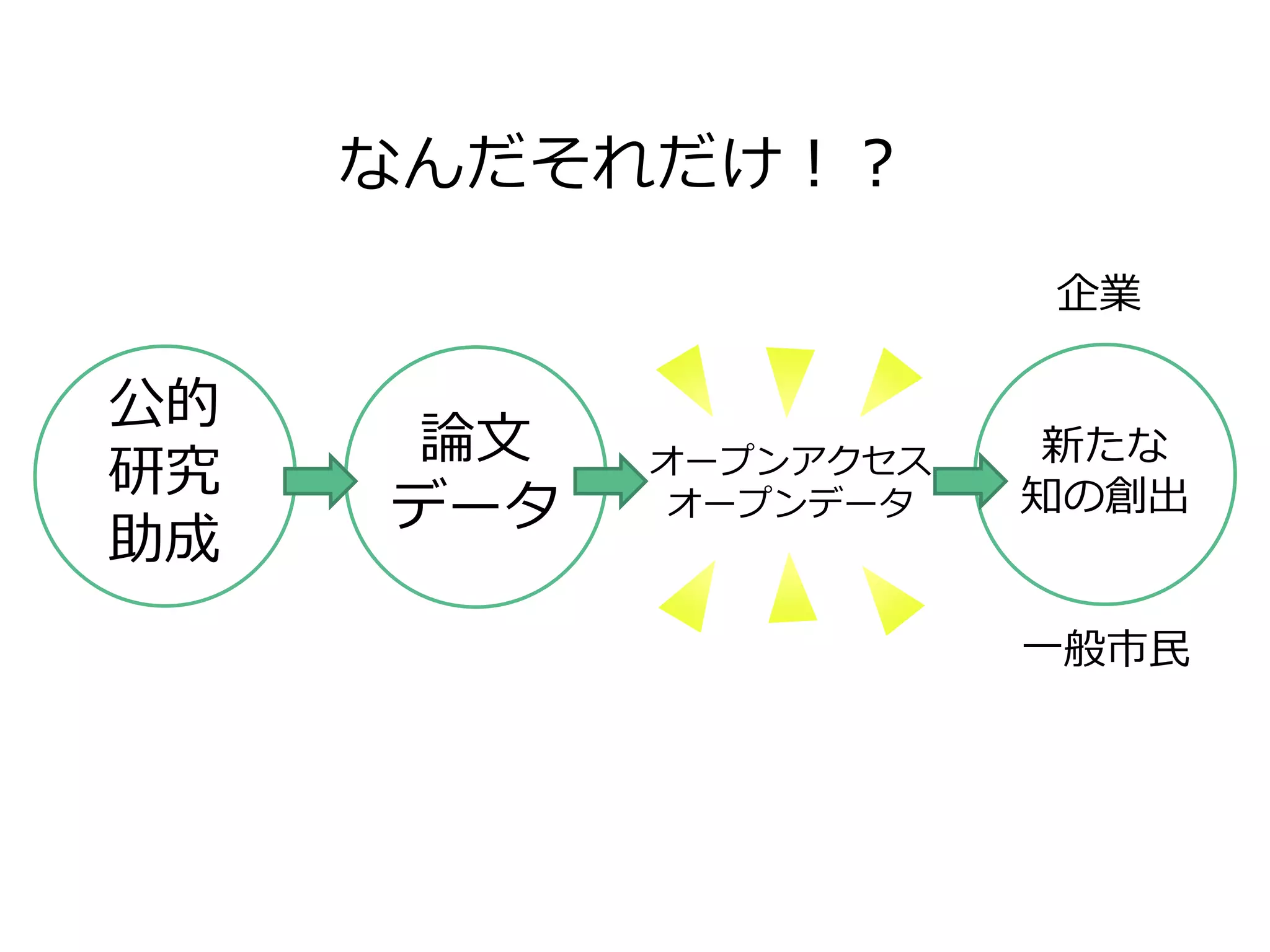 なんだそれだけ！？

企業

公的
研究
助成

論文
データ

オープンアクセス
オープンデータ

新たな
知の創出

一般市民